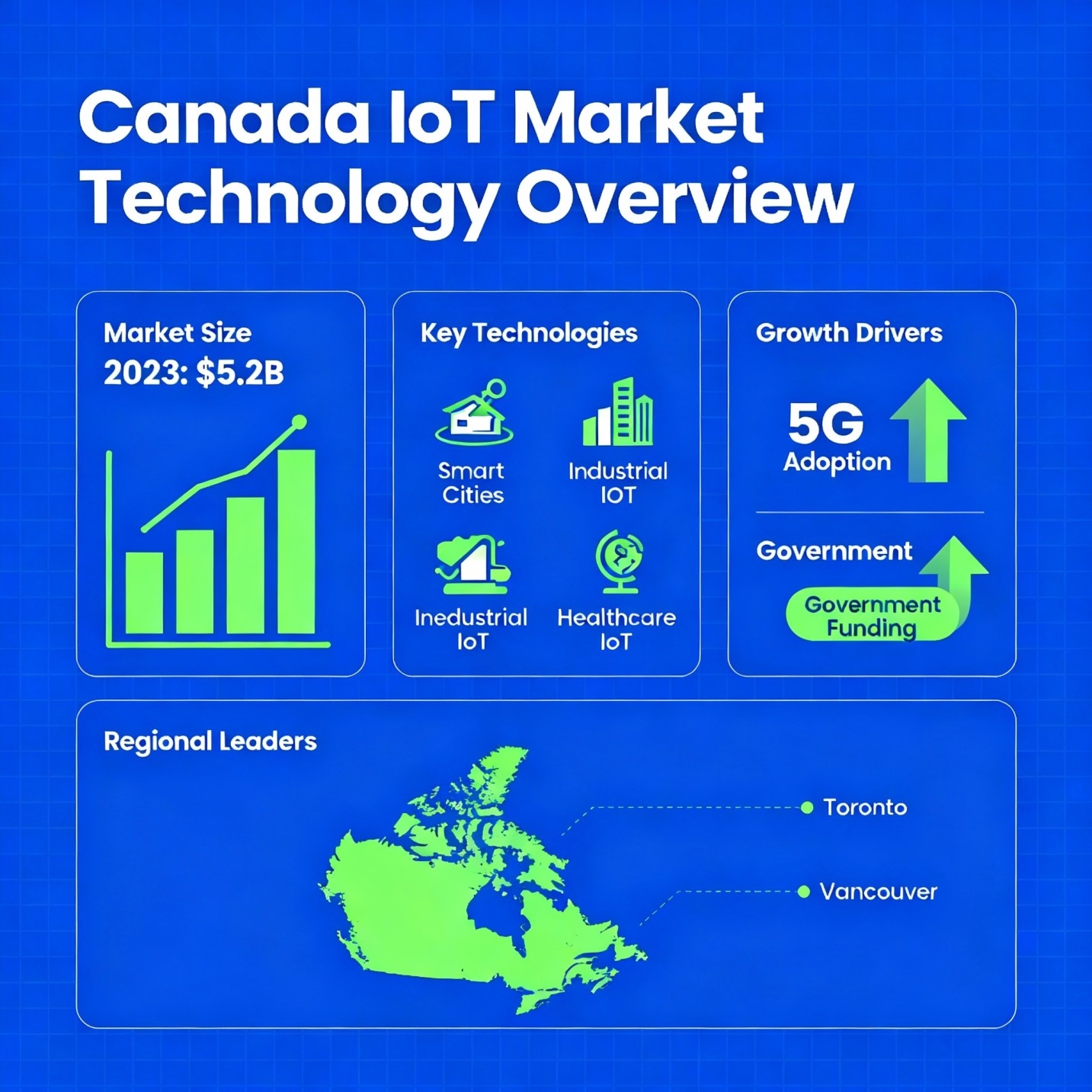 Canada IoT Market Technology Overview

Market Size
2023: $5.2B

Key Technologies

Smart Cities

Industrial IOT

Inedustrial IoT

Healthcare IoT

Growth Drivers

5G Adoption

Government

Government Funding

Regional Leaders

Toronto

Vancouver